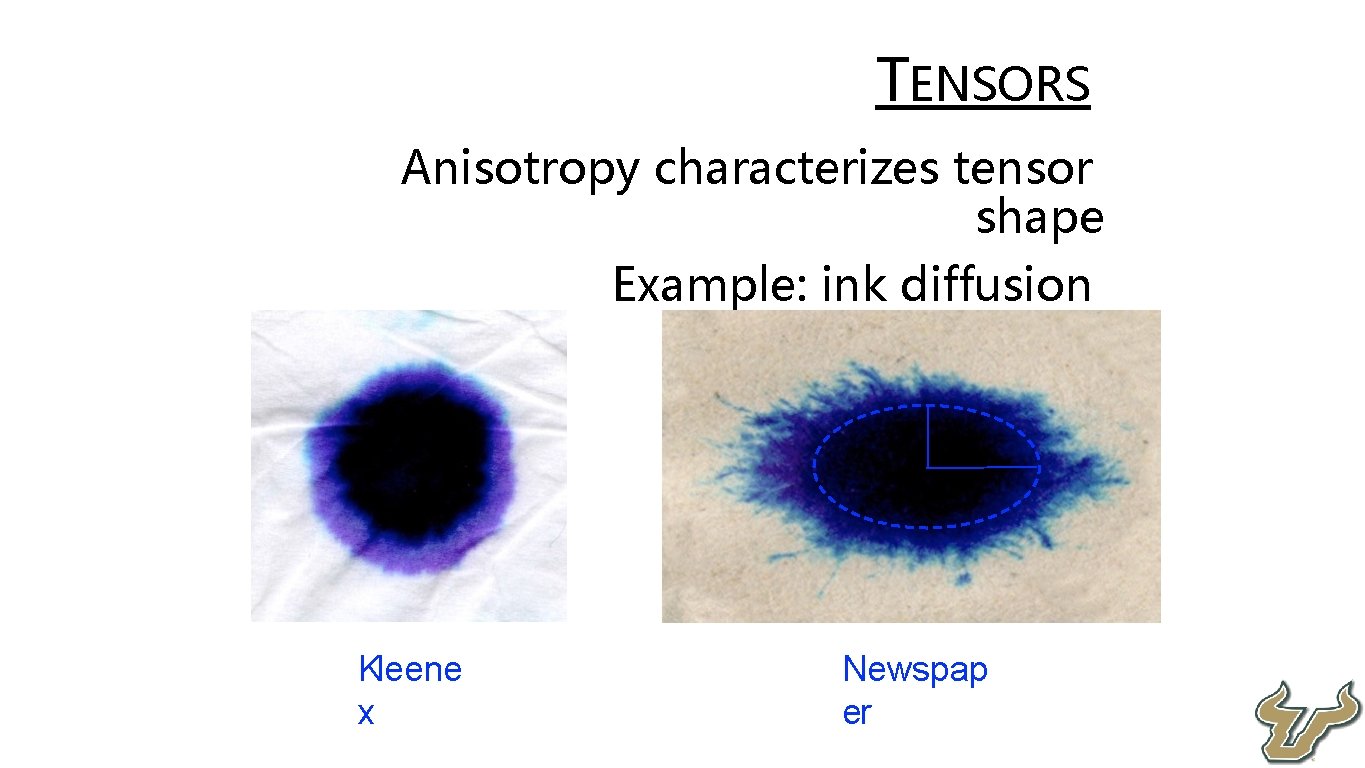 TENSORS

Anisotropy characterizes tensor shape

Example: ink diffusion

Kleene
x

Newspap
er